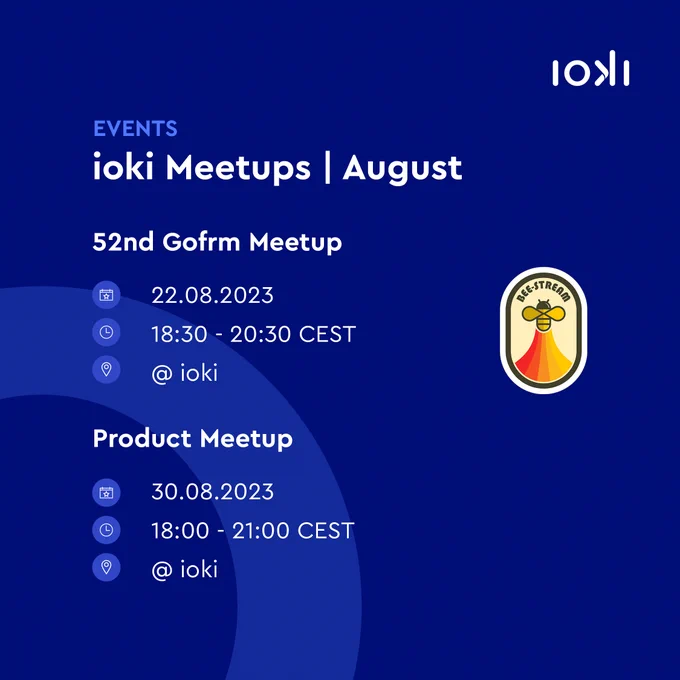 ioki

EVENTS
ioki Meetups | August

52nd Gofrm Meetup

22.08.2023
18:30 - 20:30 CEST
@ ioki

BEE-STREAM

Product Meetup

30.08.2023
18:00 - 21:00 CEST
@ ioki